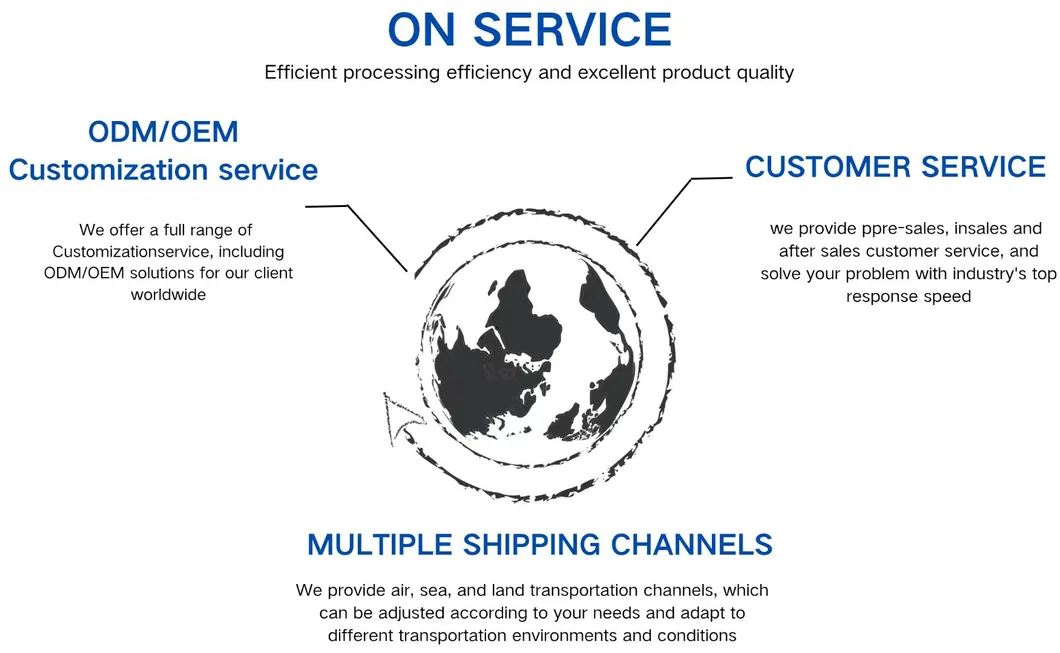 ON SERVICE

Efficient processing efficiency and excellent product quality

ODM/OEM
Customization service

We offer a full range of Customizationservice, including ODM/OEM solutions for our client worldwide

CUSTOMER SERVICE

we provide ppre-sales, insales and after sales customer service, and solve your problem with industry's top response speed

MULTIPLE SHIPPING CHANNELS

We provide air, sea, and land transportation channels, which can be adjusted according to your needs and adapt to different transportation environments and conditions